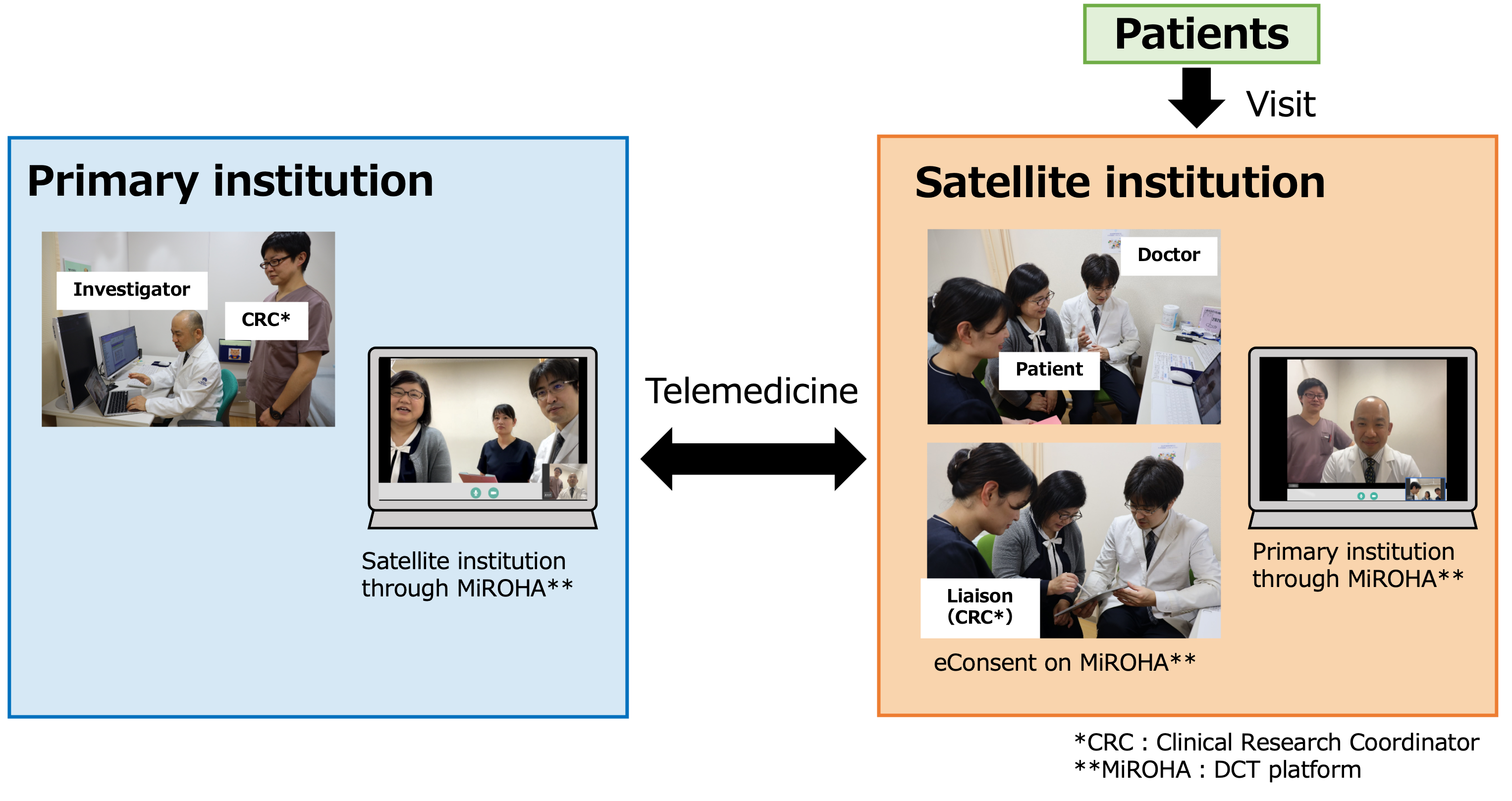 Patients

Visit

Primary institution

Investigator

CRC*

Satellite institution through MiROHA**

Telemedicine

Satellite institution

Doctor

Patient

Liaison (CRC*)

eConsent on MiROHA**

Primary institution through MiROHA**

*CRC : Clinical Research Coordinator
**MiROHA : DCT platform